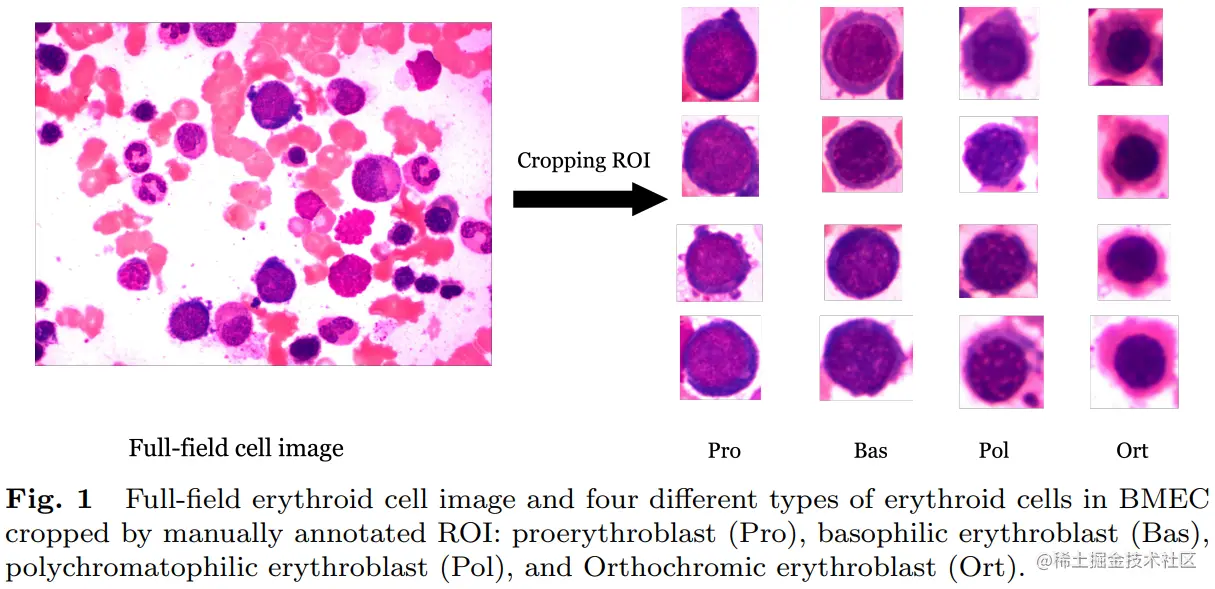 Cropping ROI

Full-field cell image

Pro Bas Pol Ort

**Fig. 1** Full-field erythroid cell image and four different types of erythroid cells in BMEC cropped by manually annotated ROI: proerythroblast (Pro), basophilic erythroblast (Bas), polychromatophilic erythroblast (Pol), and Orthochromic erythroblast (Ort).

@稀土掘金技术社区